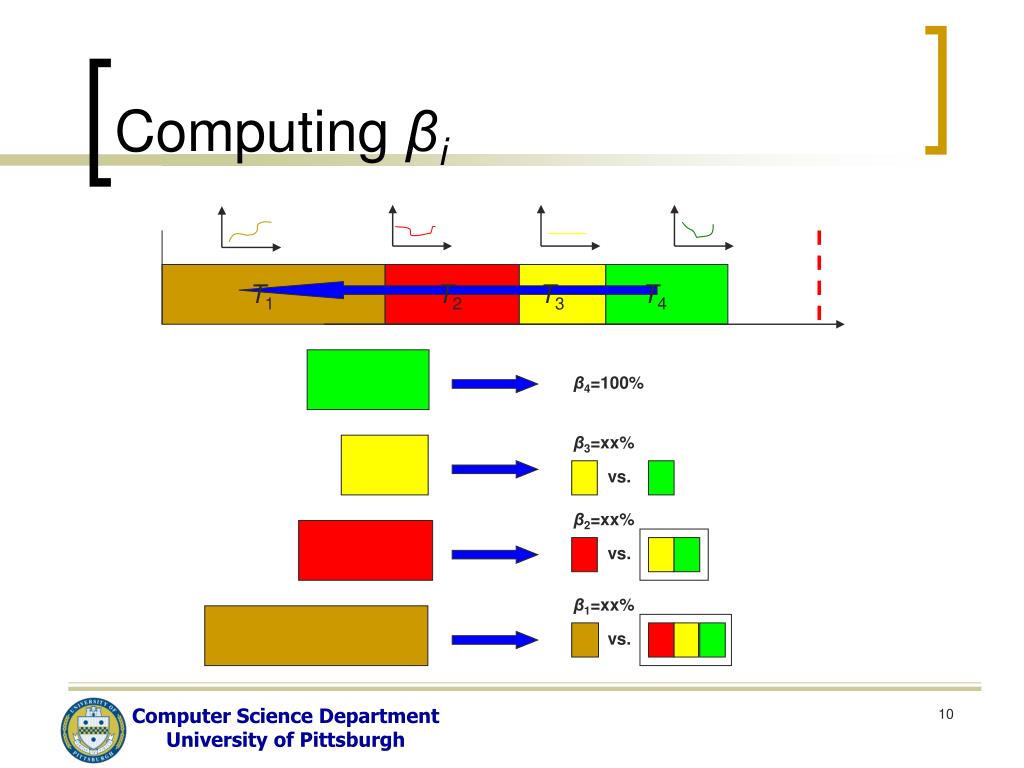 Computing $\beta_i$

$T_1$ $T_2$ $T_3$ $T_4$

$\beta_4$=100%

$\beta_3$=xx%

vs.

$\beta_2$=xx%

vs.

$\beta_1$=xx%

vs.

Computer Science Department
University of Pittsburgh

10